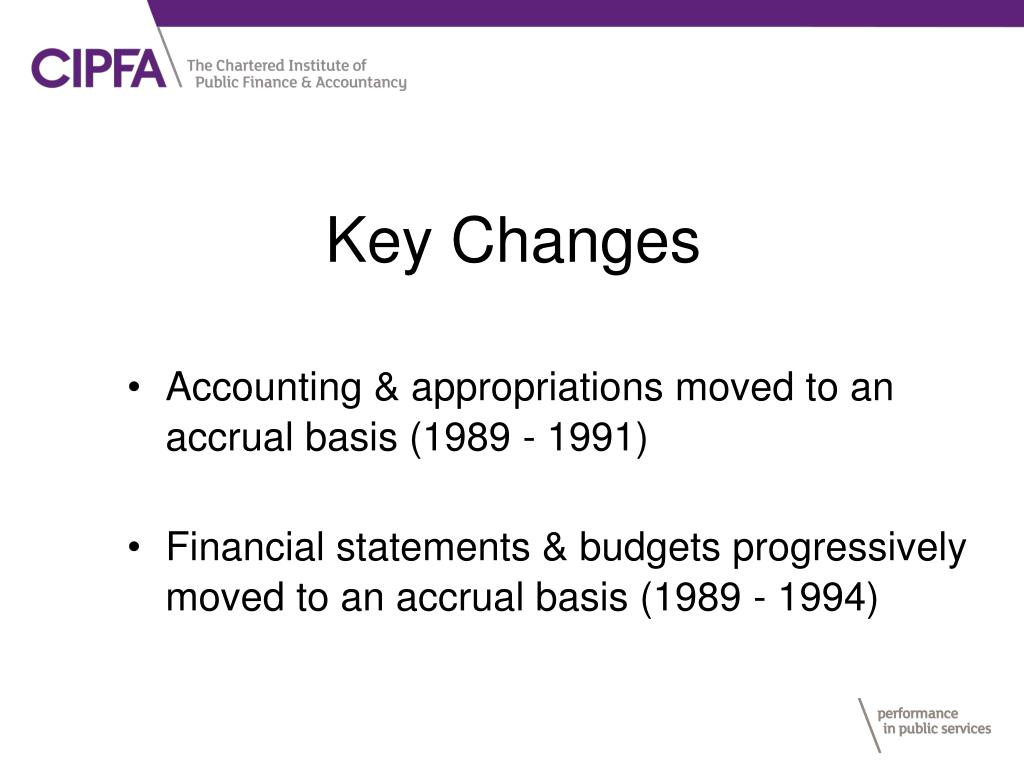 CIPFA The Chartered Institute of Public Finance & Accountancy

Key Changes

• Accounting & appropriations moved to an accrual basis (1989 - 1991)

• Financial statements & budgets progressively moved to an accrual basis (1989 - 1994)

performance in public services